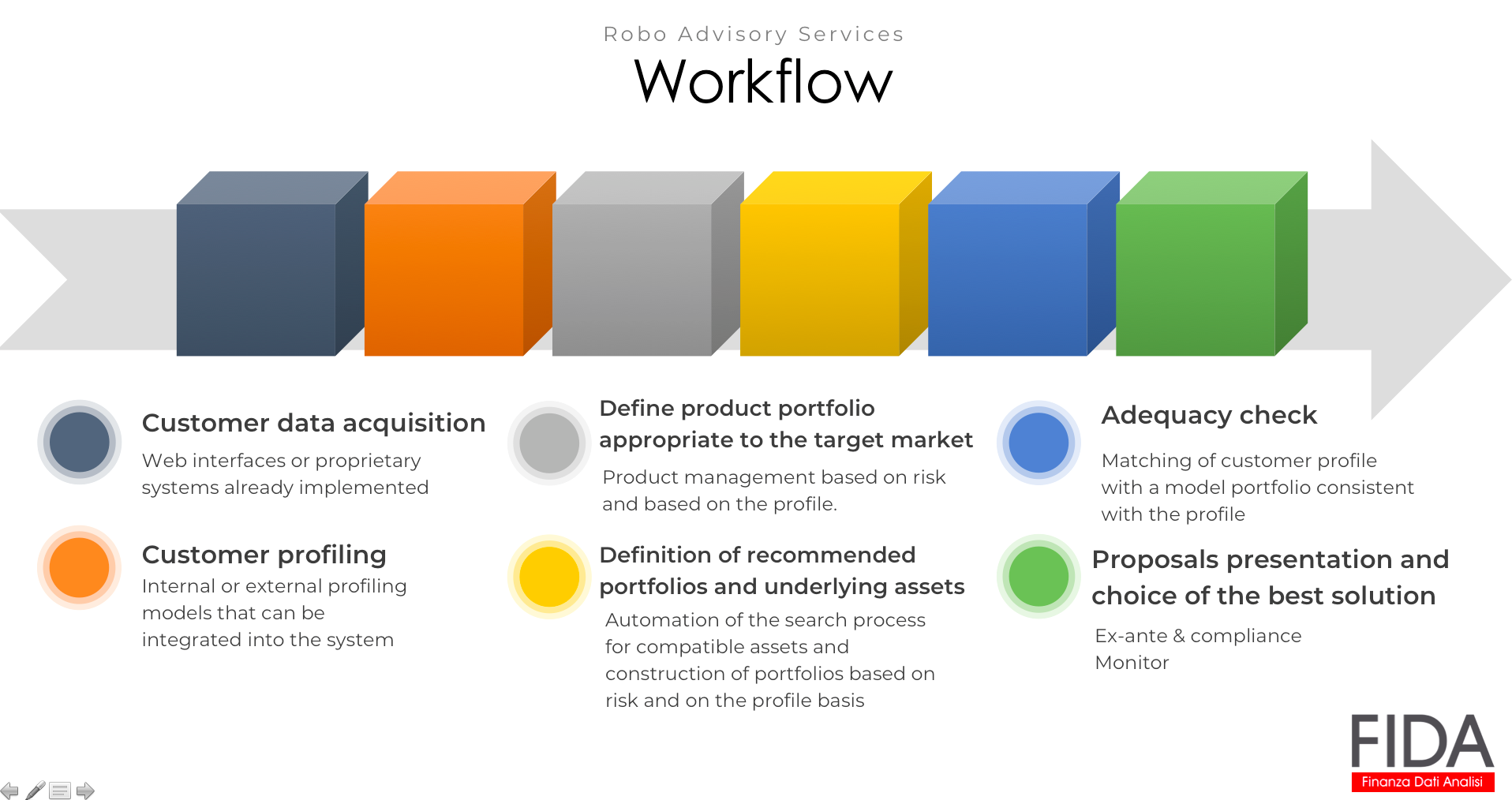 Robo Advisory Services

Workflow

Customer data acquisition

Web interfaces or proprietary systems already implemented

Customer profiling

Internal or external profiling models that can be integrated into the system

Define product portfolio appropriate to the target market

Product management based on risk and based on the profile.

Definition of recommended portfolios and underlying assets

Automation of the search process for compatible assets and construction of portfolios based on risk and on the profile basis

Adequacy check

Matching of customer profile with a model portfolio consistent with the profile

Proposals presentation and choice of the best solution

Ex-ante & compliance Monitor

FIDA
Finanza Dati Analisi